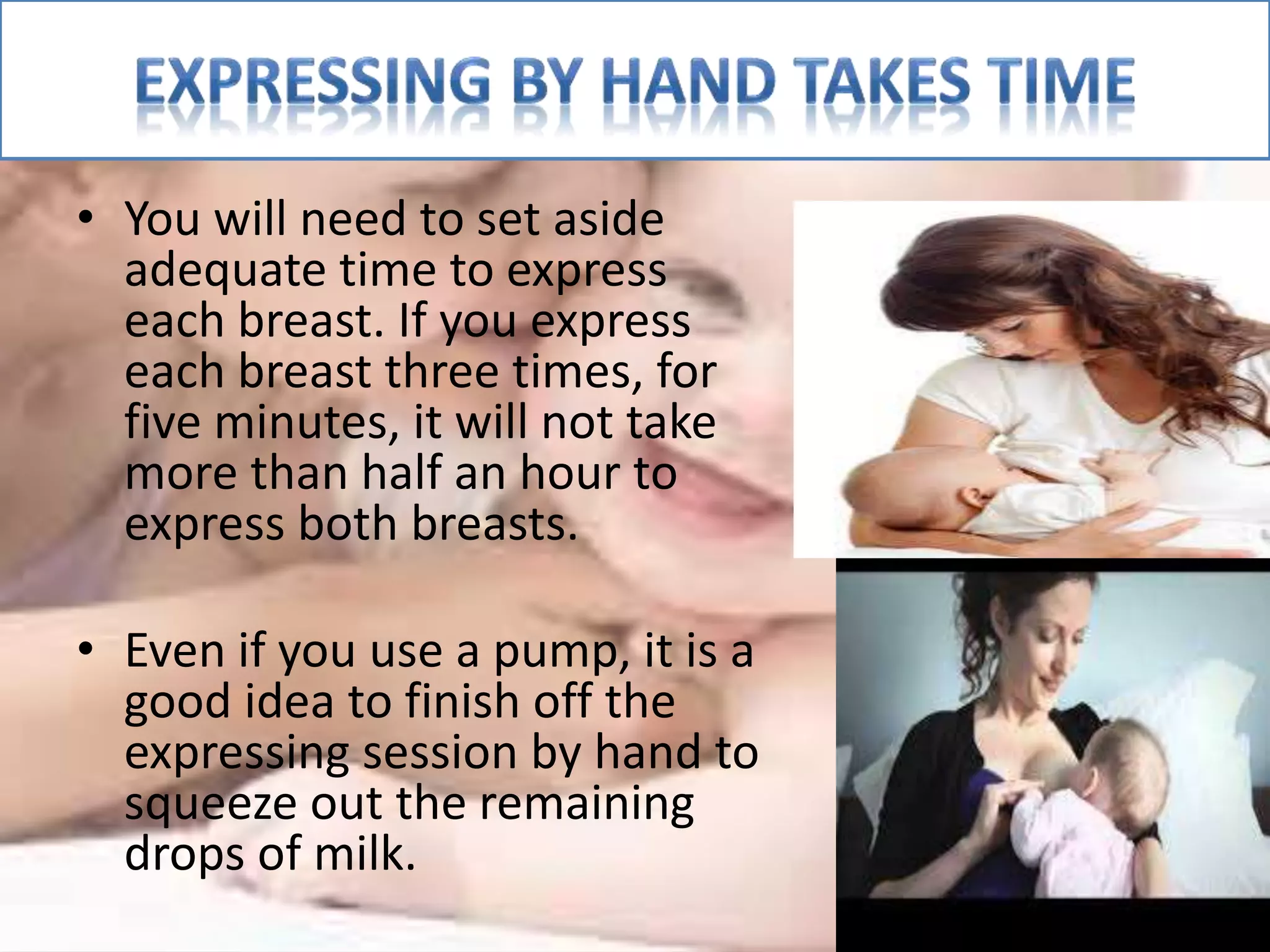 EXPRESSING BY HAND TAKES TIME

• You will need to set aside adequate time to express each breast. If you express each breast three times, for five minutes, it will not take more than half an hour to express both breasts.

• Even if you use a pump, it is a good idea to finish off the expressing session by hand to squeeze out the remaining drops of milk.